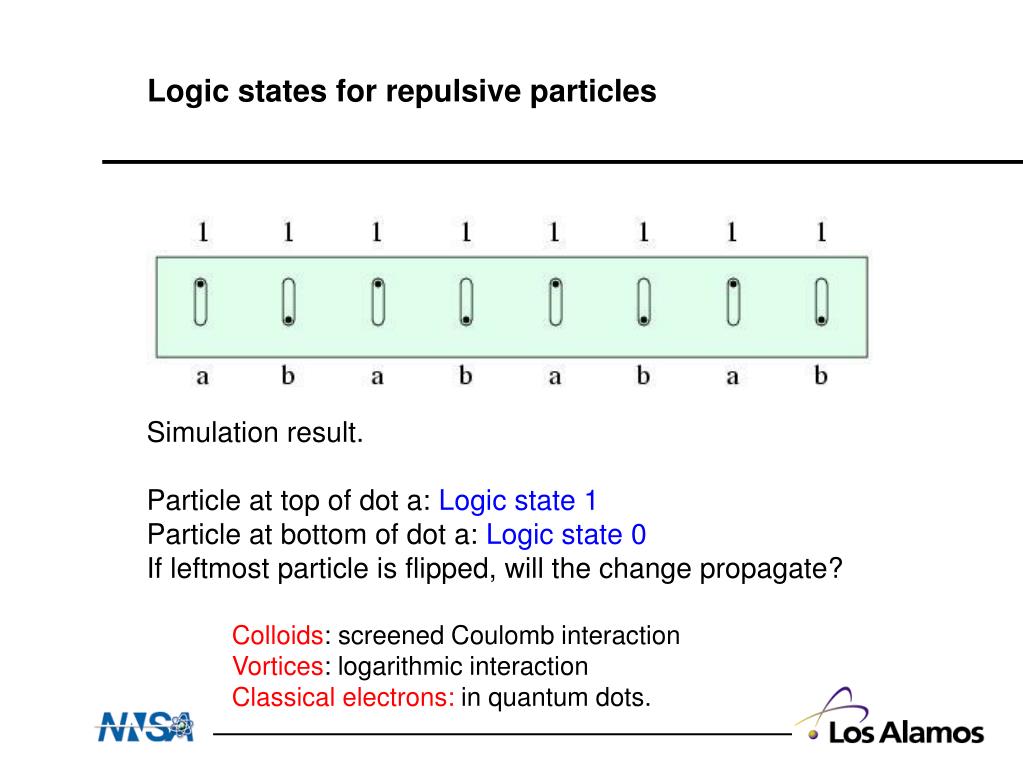 Logic states for repulsive particles

1 1 1 1 1 1 1 1

a b a b a b a b

Simulation result.

Particle at top of dot a: Logic state 1
Particle at bottom of dot a: Logic state 0
If leftmost particle is flipped, will the change propagate?

Colloids: screened Coulomb interaction
Vortices: logarithmic interaction
Classical electrons: in quantum dots.

NNSA

Los Alamos